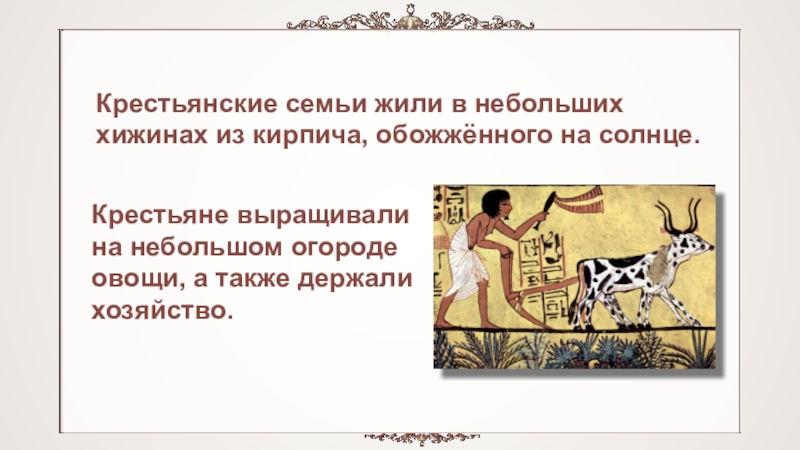 Крестьянские семьи жили в небольших хижинах из кирпича, обожжённого на солнце.

Крестьяне выращивали на небольшом огороде овощи, а также держали хозяйство.